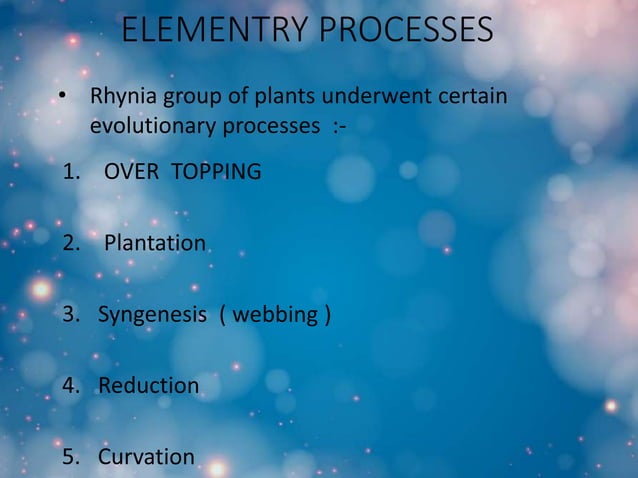 ELEMENTRY PROCESSES

• Rhynia group of plants underwent certain evolutionary processes :-

1. OVER TOPPING

2. Plantation

3. Syngenesis ( webbing )

4. Reduction

5. Curvation